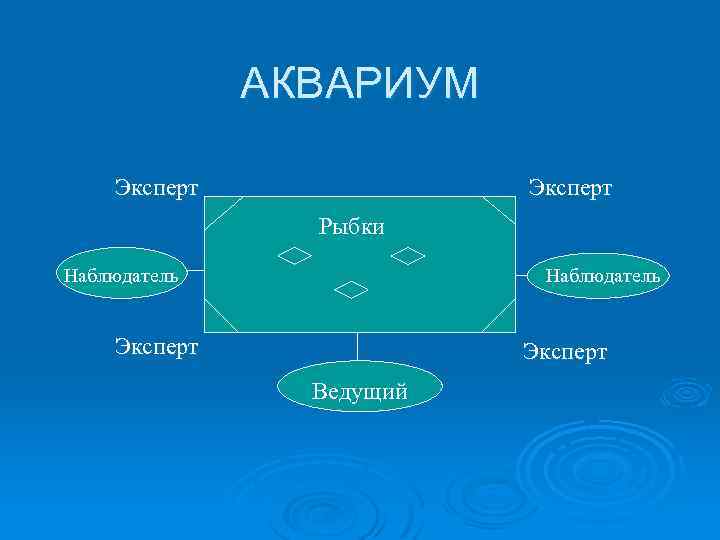 АКВАРИУМ

Эксперт

Эксперт

Рыбки

Наблюдатель

Наблюдатель

Эксперт

Эксперт

Ведущий